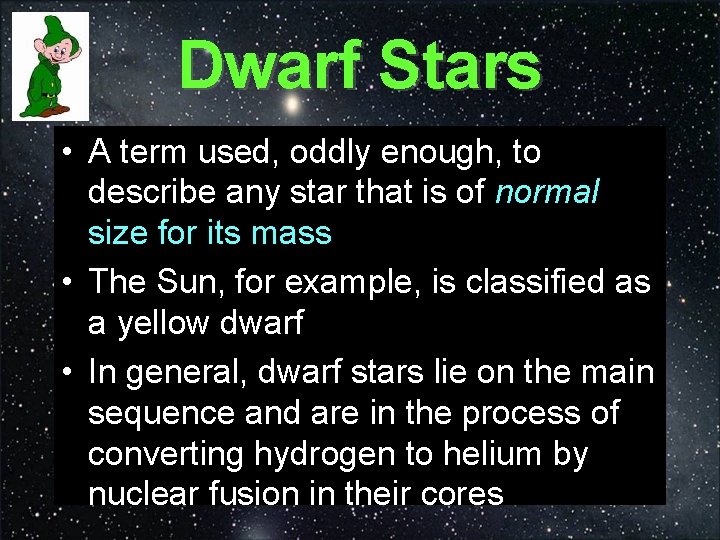 Dwarf Stars

• A term used, oddly enough, to describe any star that is of normal size for its mass

• The Sun, for example, is classified as a yellow dwarf

• In general, dwarf stars lie on the main sequence and are in the process of converting hydrogen to helium by nuclear fusion in their cores